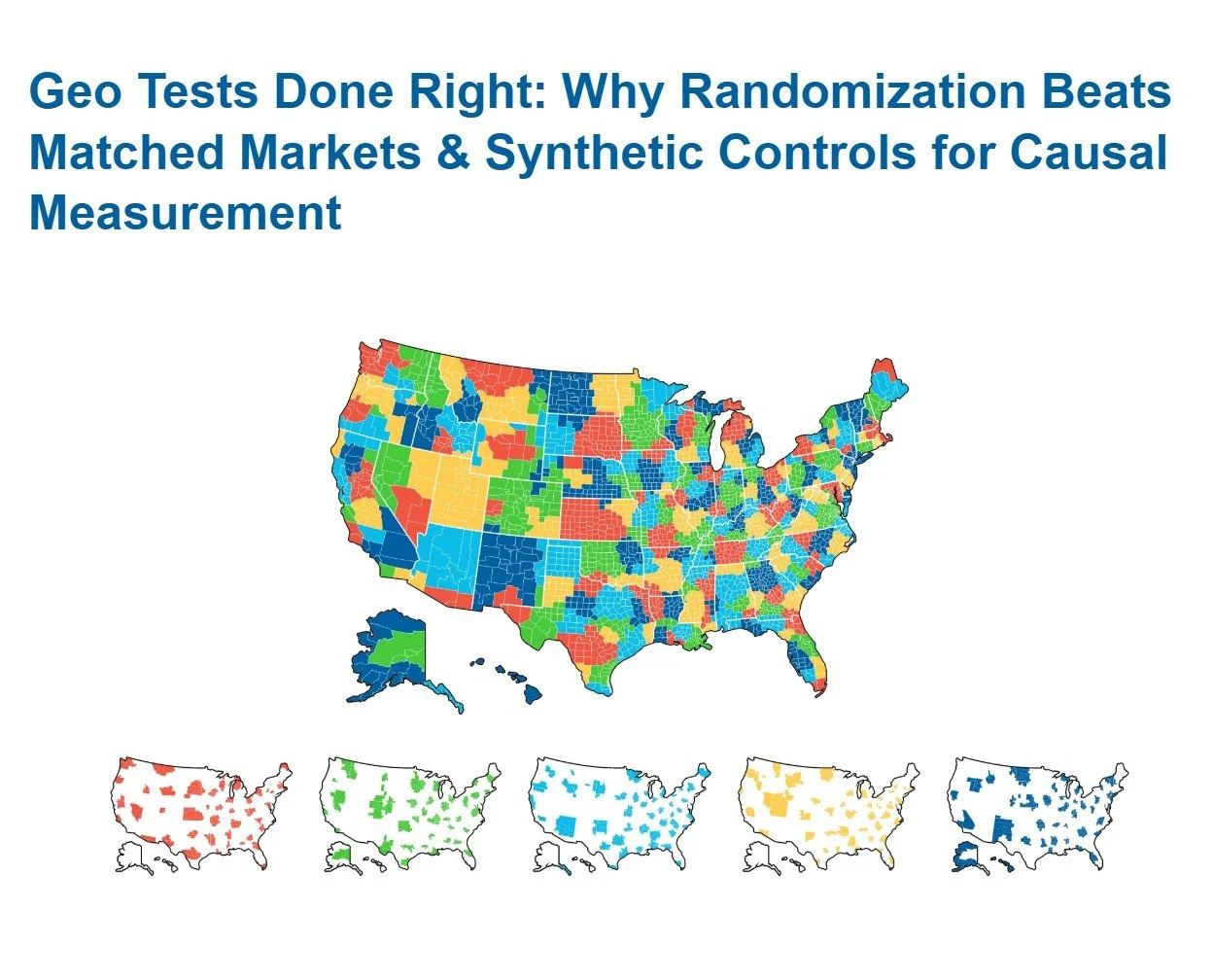 Geo Tests Done Right: Why Randomization Beats Matched Markets & Synthetic Controls for Causal Measurement